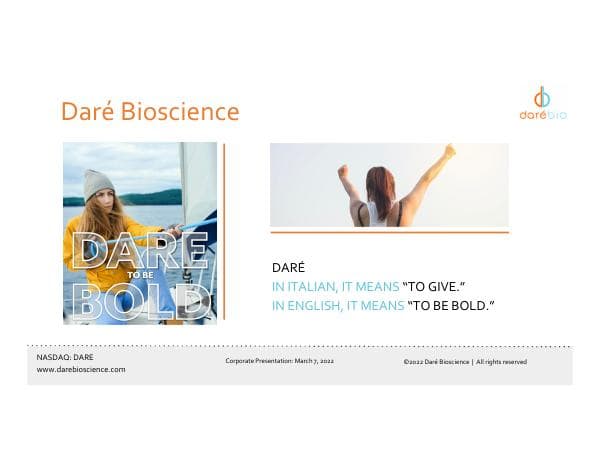 Daré Bioscience

darébio

DARE
TO BE
BOLD

DARÉ
IN ITALIAN, IT MEANS "TO GIVE."
IN ENGLISH, IT MEANS "TO BE BOLD."

NASDAQ: DARE
www.darebioscience.com

Corporate Presentation: March 7, 2022

©2022 Daré Bioscience | All rights reserved